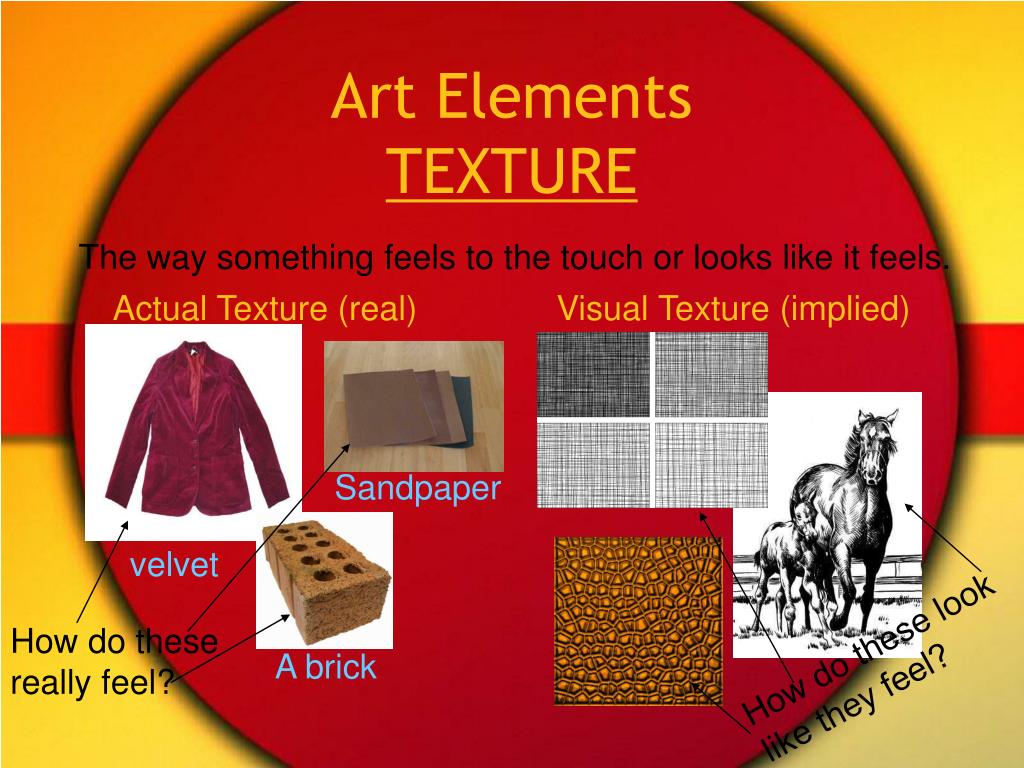 Art Elements
TEXTURE

The way something feels to the touch or looks like it feels.

Actual Texture (real)

Visual Texture (implied)

Sandpaper

velvet

A brick

How do these really feel?

How do these look like they feel?